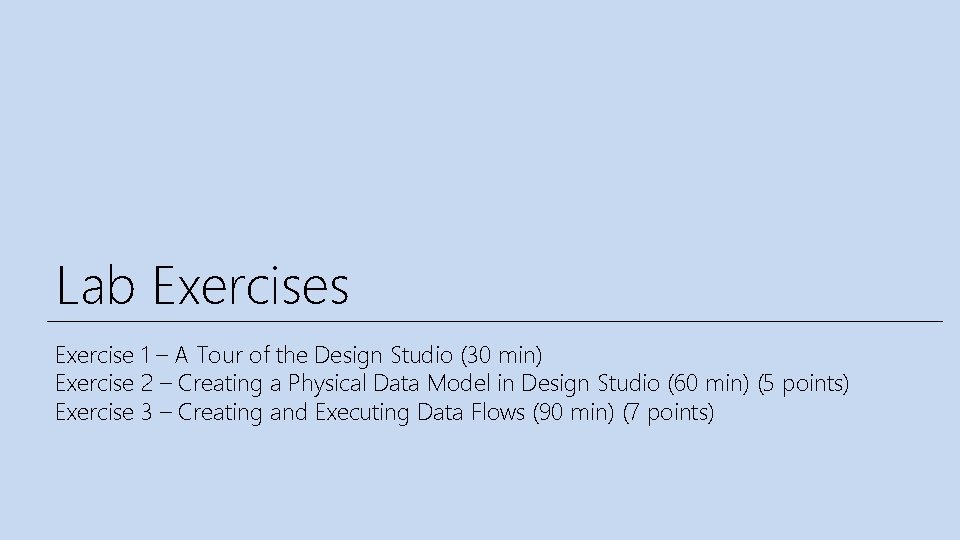 Lab Exercises

Exercise 1 – A Tour of the Design Studio (30 min)
Exercise 2 – Creating a Physical Data Model in Design Studio (60 min) (5 points)
Exercise 3 – Creating and Executing Data Flows (90 min) (7 points)